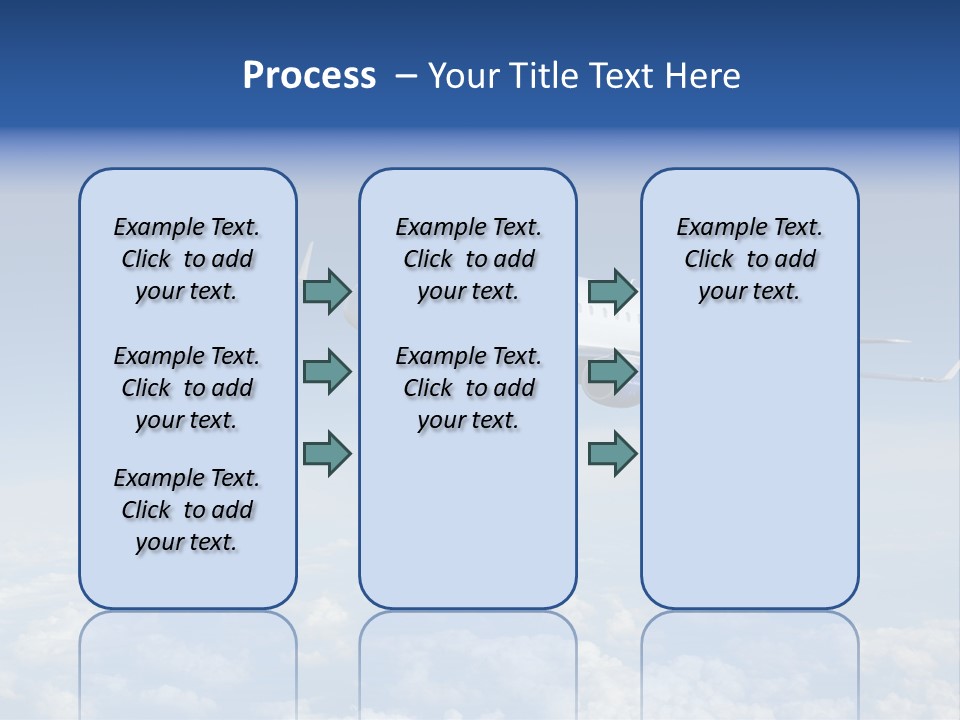 Process – Your Title Text Here

Example Text. Click to add your text.

Example Text. Click to add your text.

Example Text. Click to add your text.

Example Text. Click to add your text.

Example Text. Click to add your text.

Example Text. Click to add your text.